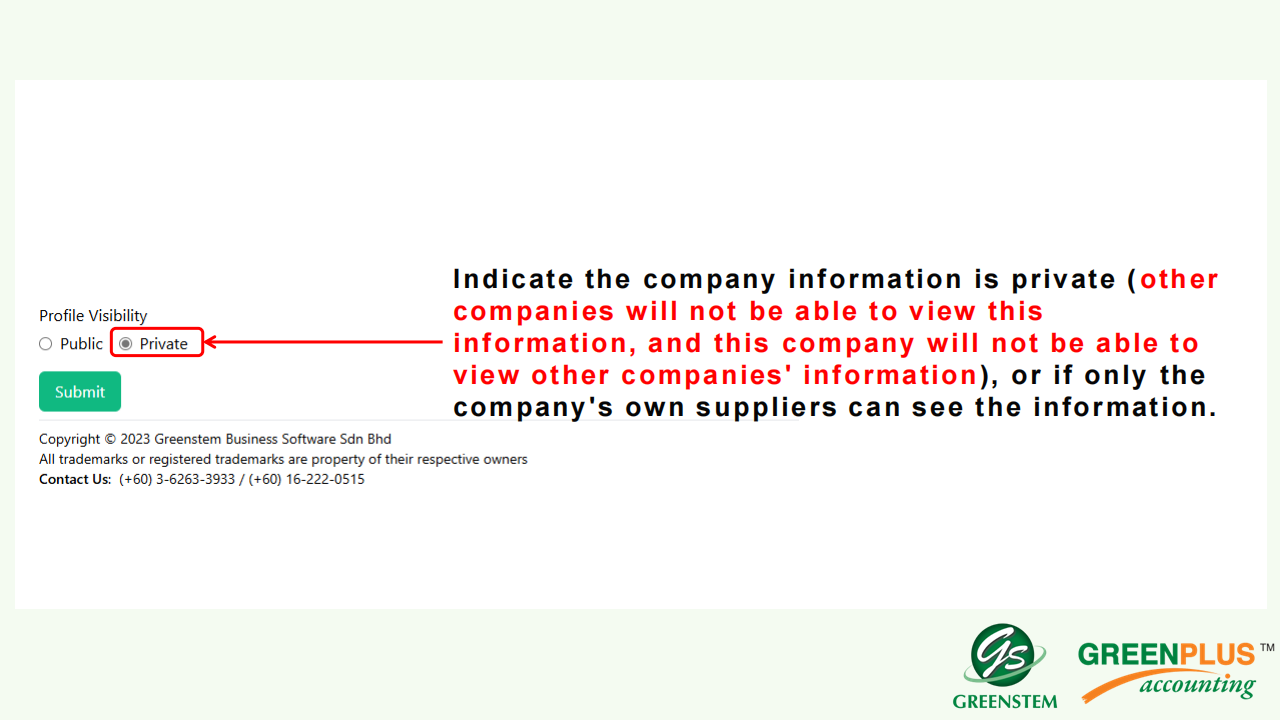 Profile Visibility
Public Private

Submit

Indicate the company information is private (other companies will not be able to view this information, and this company will not be able to view other companies' information), or if only the company's own suppliers can see the information.

Copyright © 2023 Greenstem Business Software Sdn Bhd
All trademarks or registered trademarks are property of their respective owners
Contact Us: (+60) 3-6263-3933 / (+60) 16-222-0515

GS
GREENSTEM

GREENPLUS™
accounting